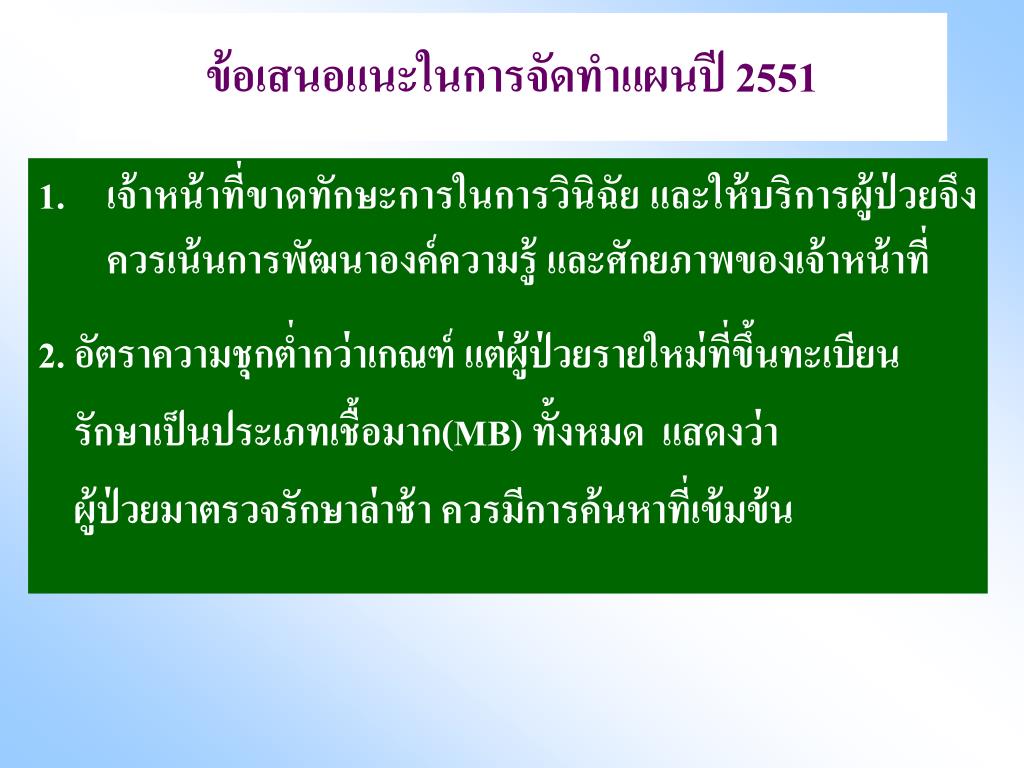 ข้อเสนอแนะในการจัดทำแผนปี 2551

1. เจ้าหน้าที่ขาดทักษะการในการวินิฉัย และให้บริการผู้ป่วยจึงควรเน้นการพัฒนาองค์ความรู้ และศักยภาพของเจ้าหน้าที่

2. อัตราความชุกต่ำกว่าเกณฑ์ แต่ผู้ป่วยรายใหม่ที่ขึ้นทะเบียนรักษาเป็นประเภทเชื้อมาก(MB) ทั้งหมด แสดงว่าผู้ป่วยมาตรวจรักษาล่าช้า ควรมีการค้นหาที่เข้มข้น